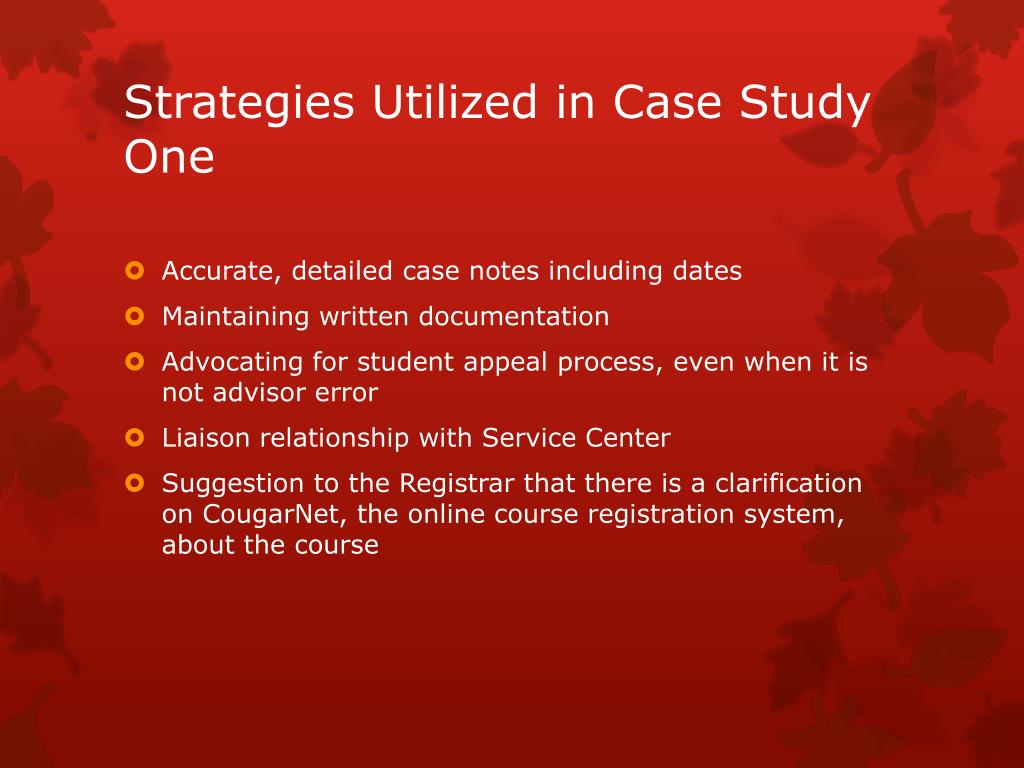 Strategies Utilized in Case Study One

Accurate, detailed case notes including dates

Maintaining written documentation

Advocating for student appeal process, even when it is not advisor error

Liaison relationship with Service Center

Suggestion to the Registrar that there is a clarification on CougarNet, the online course registration system, about the course